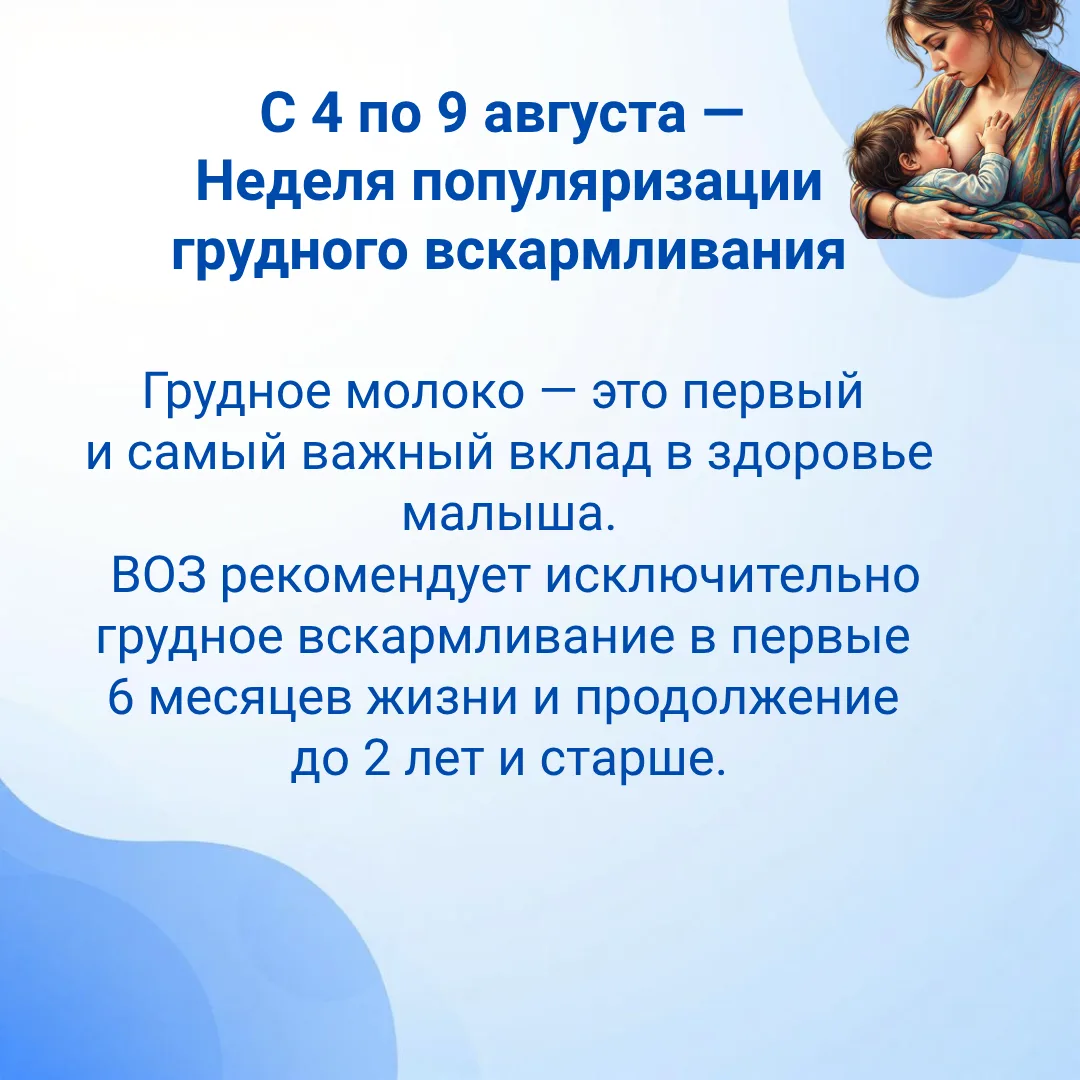 С 4 по 9 августа — Неделя популяризации грудного вскармливания

Грудное молоко — это первый и самый важный вклад в здоровье малыша.
ВОЗ рекомендует исключительно грудное вскармливание в первые 6 месяцев жизни и продолжение до 2 лет и старше.